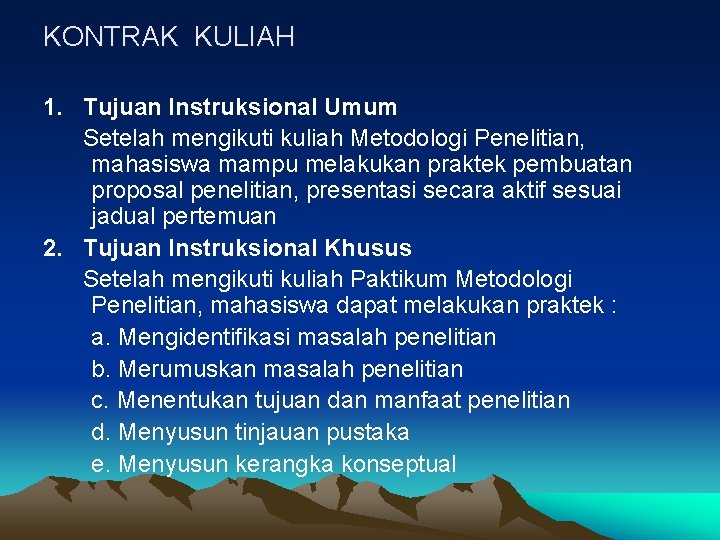 KONTRAK KULIAH

1. Tujuan Instruksional Umum

Setelah mengikuti kuliah Metodologi Penelitian, mahasiswa mampu melakukan praktek pembuatan proposal penelitian, presentasi secara aktif sesuai jadual pertemuan

2. Tujuan Instruksional Khusus

Setelah mengikuti kuliah Paktikum Metodologi Penelitian, mahasiswa dapat melakukan praktek :

a. Mengidentifikasi masalah penelitian
b. Merumuskan masalah penelitian
c. Menentukan tujuan dan manfaat penelitian
d. Menyusun tinjauan pustaka
e. Menyusun kerangka konseptual